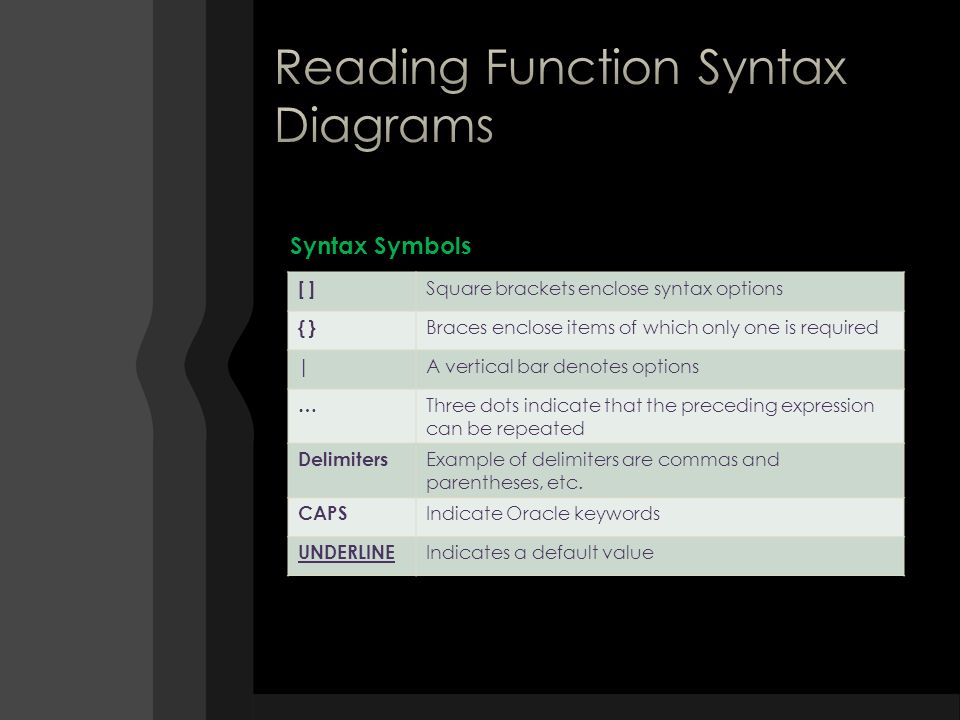 Reading Function Syntax Diagrams

Syntax Symbols

| [ ] | Square brackets enclose syntax options |
|---|---|
| { } | Braces enclose items of which only one is required |
| \| | A vertical bar denotes options |
| … | Three dots indicate that the preceding expression can be repeated |
| Delimiters | Example of delimiters are commas and parentheses, etc. |
| CAPS | Indicate Oracle keywords |
| UNDERLINE | Indicates a default value |